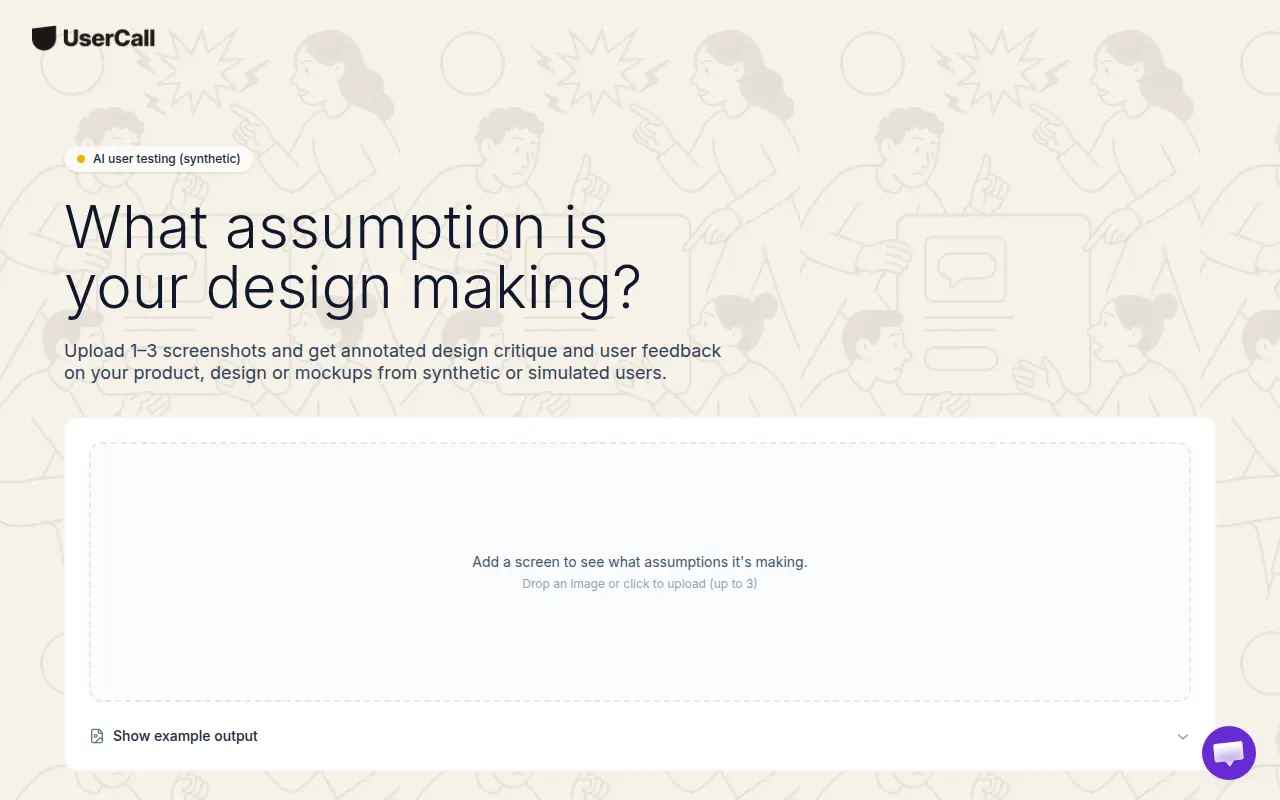 UserCall

AI user testing (synthetic)

What assumption is your design making?

Upload 1–3 screenshots and get annotated design critique and user feedback on your product, design or mockups from synthetic or simulated users.

Add a screen to see what assumptions it's making.

Drop an image or click to upload (up to 3)

Show example output